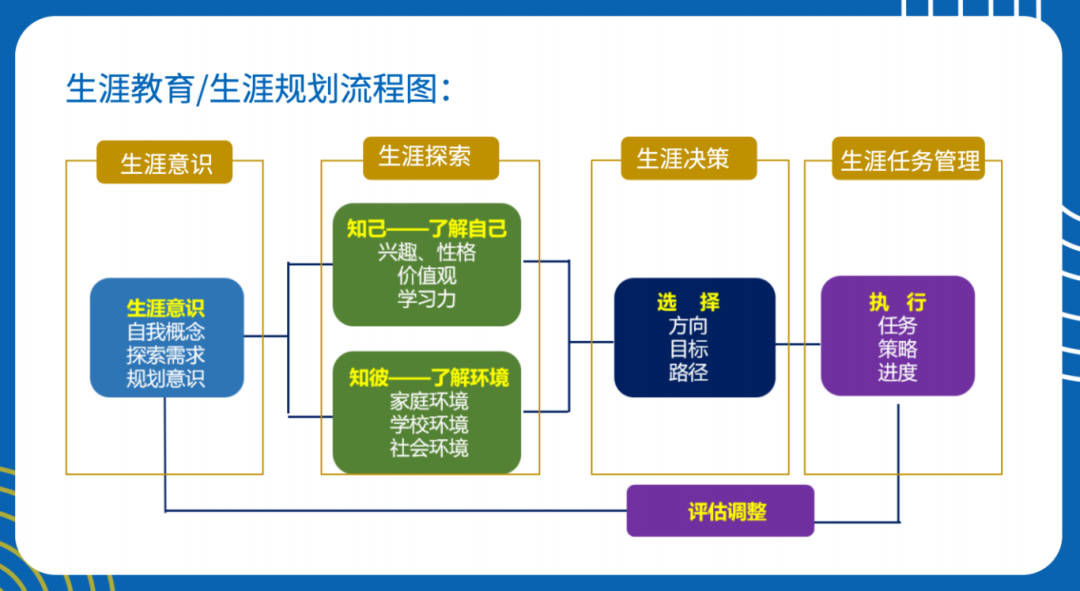 生涯教育/生涯规划流程图：

生涯意识

生涯意识
自我概念
探索需求
规划意识

生涯探索

知己——了解自己
兴趣、性格
价值观
学习力

知彼——了解环境
家庭环境
学校环境
社会环境

生涯决策

选　择
方向
目标
路径

生涯任务管理

执　行
任务
策略
进度

评估调整